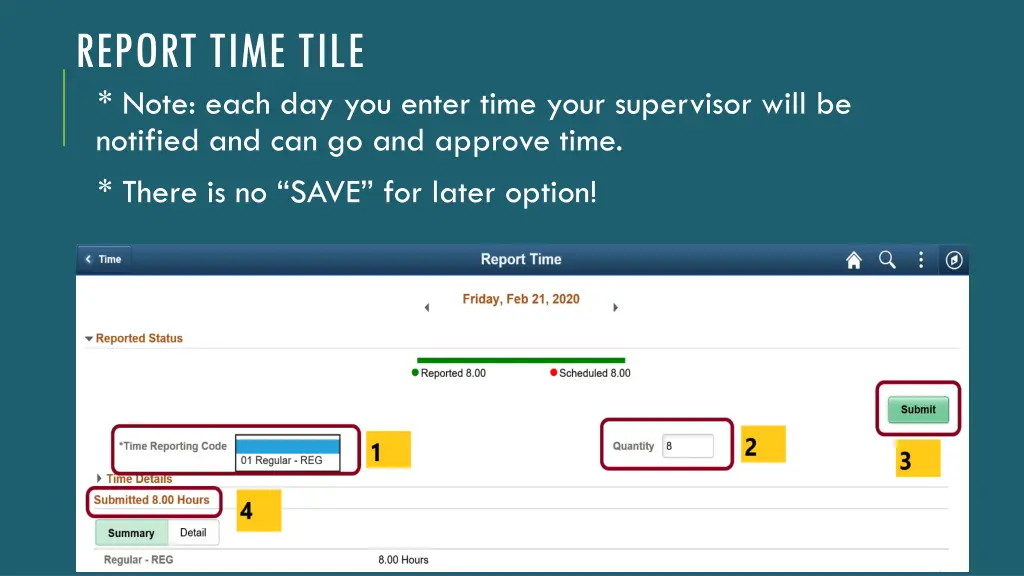 REPORT TIME TILE

* Note: each day you enter time your supervisor will be notified and can go and approve time.

* There is no “SAVE” for later option!

Time

Report Time

Friday, Feb 21, 2020

Reported Status

Reported 8.00

Scheduled 8.00

Submit

*Time Reporting Code

01 Regular - REG

1

Quantity 8

2

3

Time Details

Submitted 8.00 Hours

4

Summary

Detail

Regular - REG

8.00 Hours